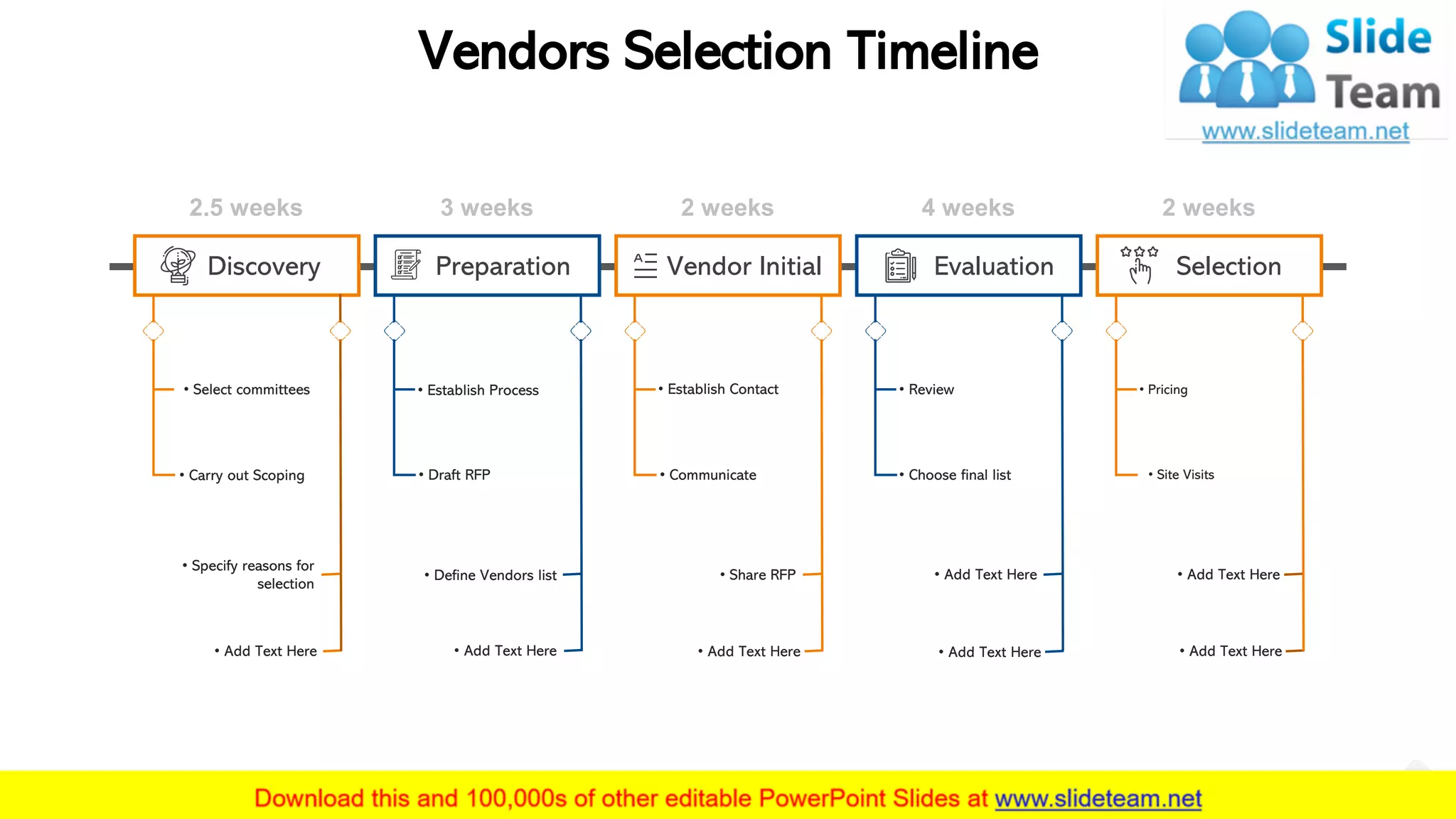 Vendors Selection Timeline

Slide Team
www.slideteam.net

2.5 weeks
Discovery
• Select committees
• Carry out Scoping
• Specify reasons for selection
• Add Text Here

3 weeks
Preparation
• Establish Process
• Draft RFP
• Define Vendors list
• Add Text Here

2 weeks
Vendor Initial
• Establish Contact
• Communicate
• Share RFP
• Add Text Here

4 weeks
Evaluation
• Review
• Choose final list
• Add Text Here
• Add Text Here

2 weeks
Selection
• Pricing
• Site Visits
• Add Text Here
• Add Text Here

Download this and 100,000s of other editable PowerPoint Slides at www.slideteam.net